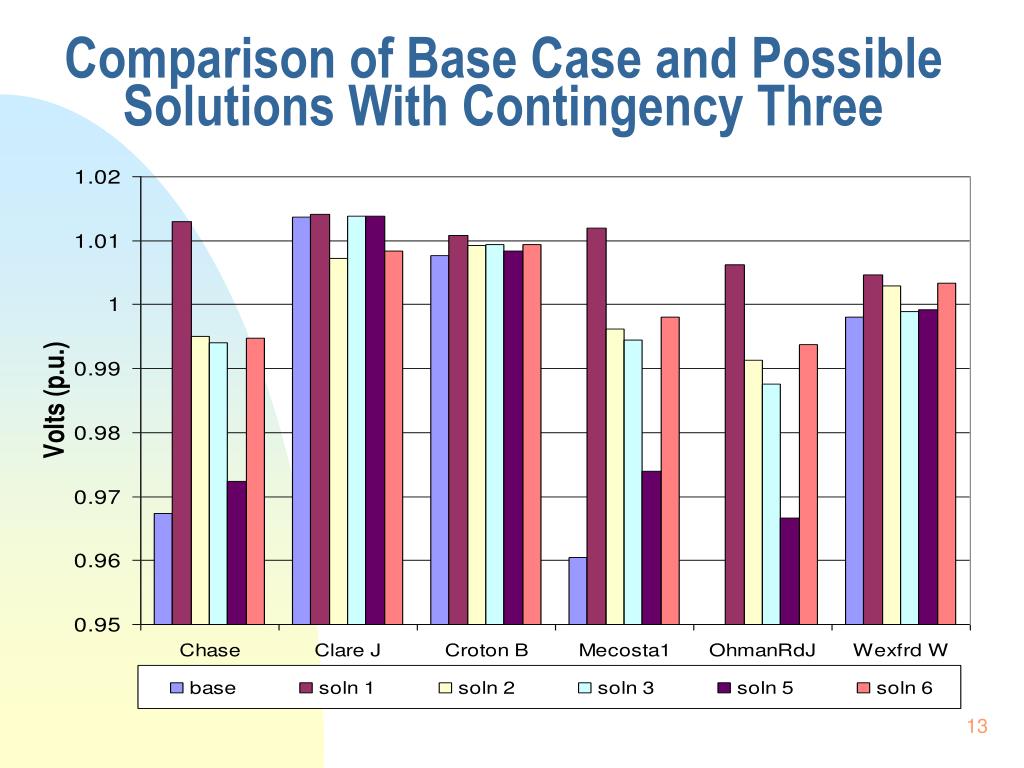 Comparison of Base Case and Possible Solutions With Contingency Three

Volts (p.u.)

1.02
1.01
1
0.99
0.98
0.97
0.96
0.95

Chase
Clare J
Croton B
Mecosta1
OhmanRdJ
Wexfrd W

base
soln 1
soln 2
soln 3
soln 5
soln 6

13